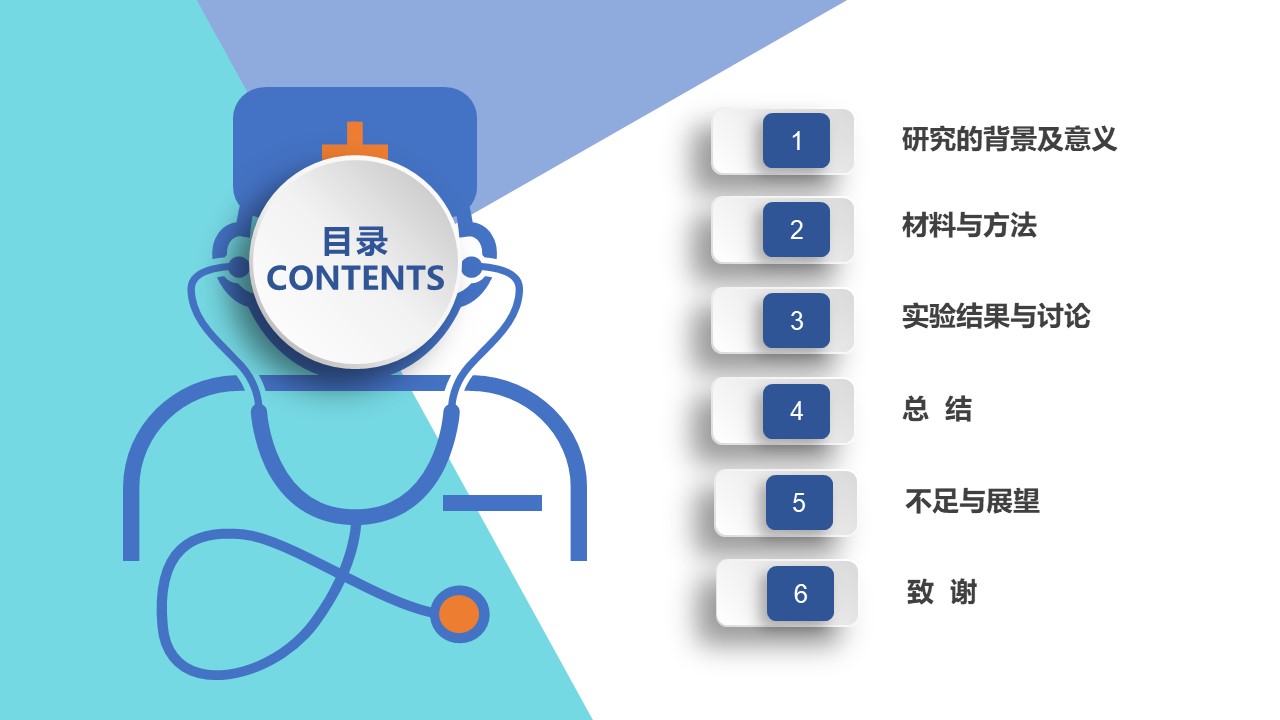 目录
CONTENTS

1 研究的背景及意义

2 材料与方法

3 实验结果与讨论

4 总 结

5 不足与展望

6 致 谢